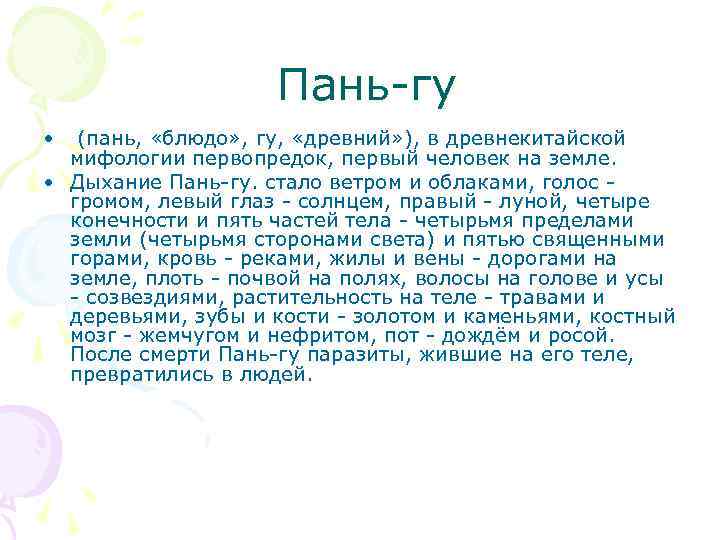 Пань-гу

• (пань, «блюдо», гу, «древний»), в древнекитайской мифологии первопредок, первый человек на земле.
• Дыхание Пань-гу. стало ветром и облаками, голос - громом, левый глаз - солнцем, правый - луной, четыре конечности и пять частей тела - четырьмя пределами земли (четырьмя сторонами света) и пятью священными горами, кровь - реками, жилы и вены - дорогами на земле, плоть - почвой на полях, волосы на голове и усы - созвездиями, растительность на теле - травами и деревьями, зубы и кости - золотом и каменьями, костный мозг - жемчугом и нефритом, пот - дождём и росой. После смерти Пань-гу паразиты, жившие на его теле, превратились в людей.